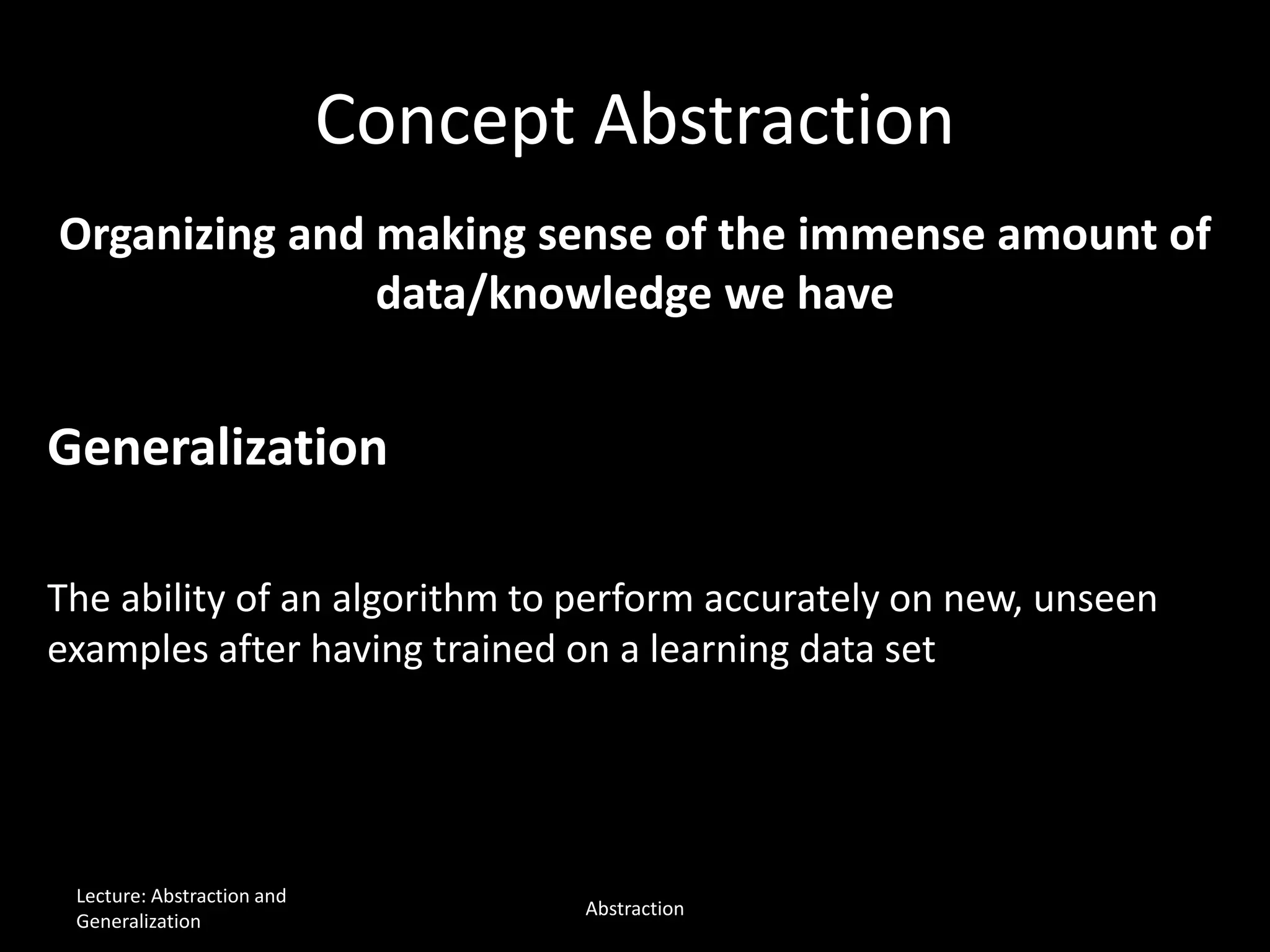 Concept Abstraction

Organizing and making sense of the immense amount of data/knowledge we have

Generalization

The ability of an algorithm to perform accurately on new, unseen examples after having trained on a learning data set

Lecture: Abstraction and Generalization

Abstraction